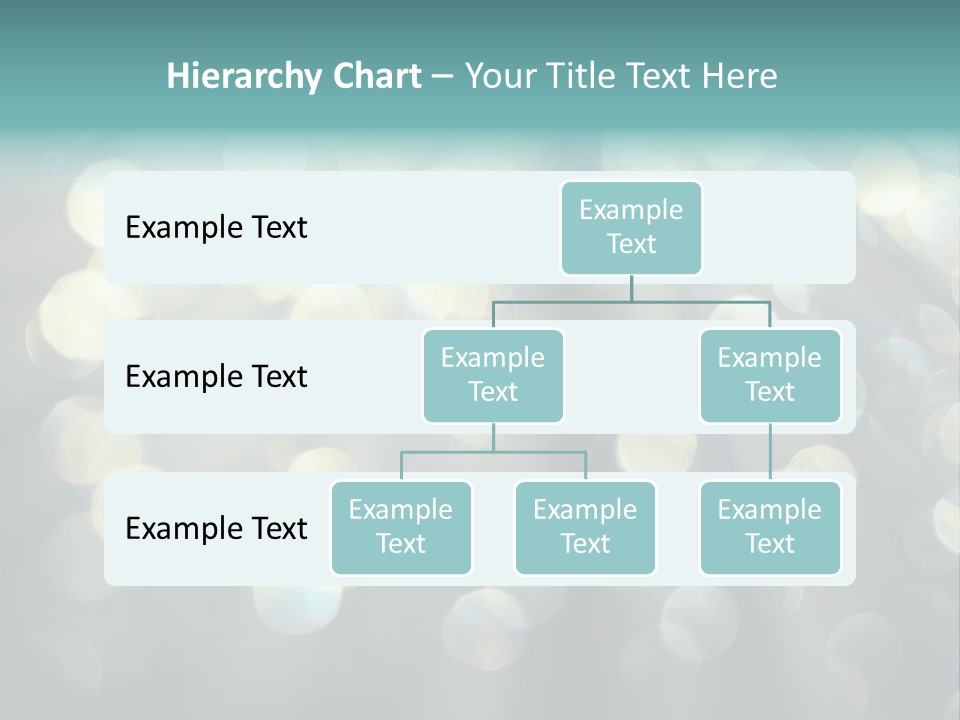 Hierarchy Chart – Your Title Text Here

Example Text

Example Text

Example Text

Example Text

Example Text

Example Text

Example Text

Example Text

Example Text